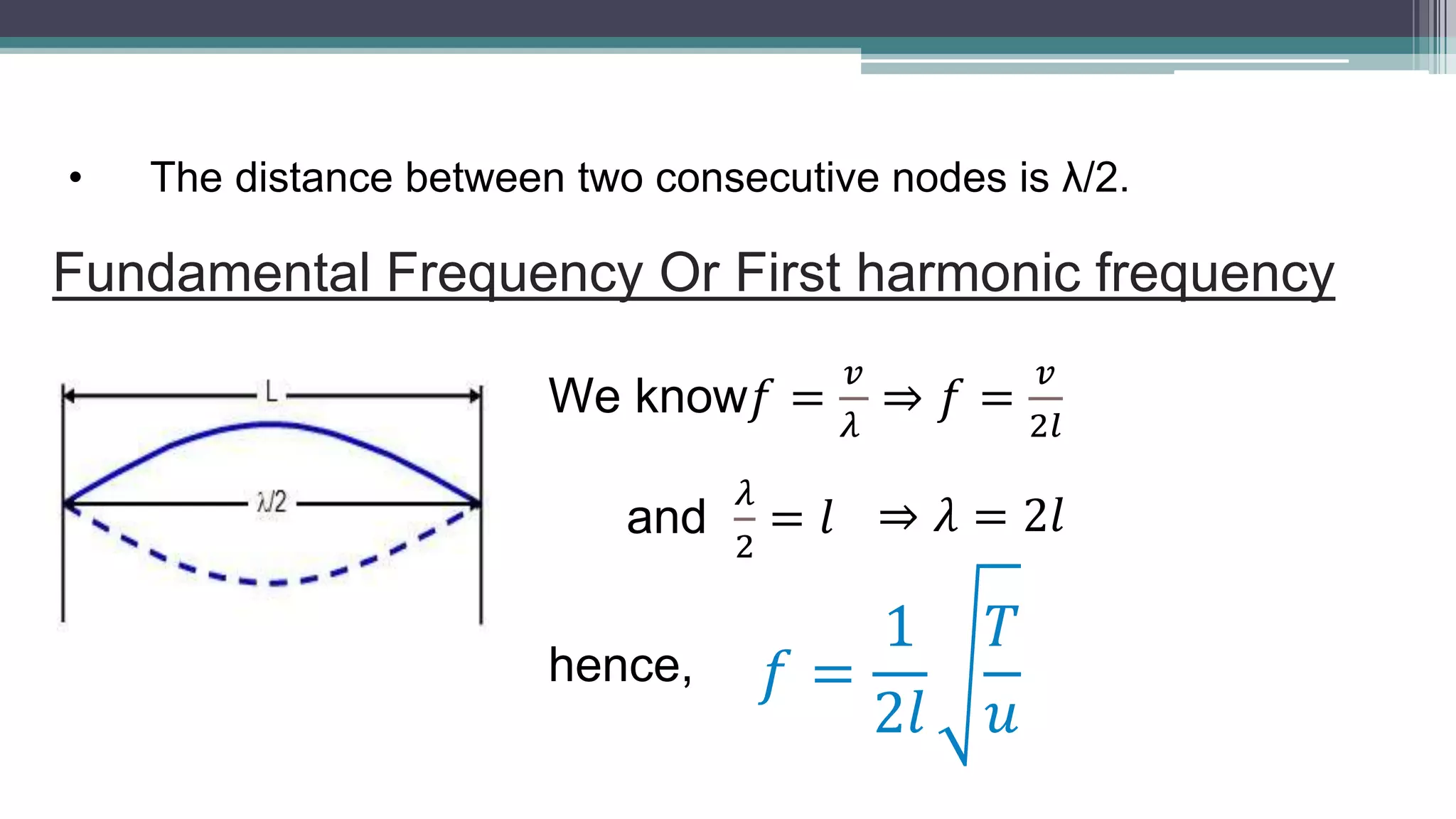 • The distance between two consecutive nodes is λ/2.

Fundamental Frequency Or First harmonic frequency

L

λ/2

We know $f = \frac{v}{\lambda} \Rightarrow f = \frac{v}{2l}$

and $\frac{\lambda}{2} = l \Rightarrow \lambda = 2l$

hence, $f = \frac{1}{2l}\sqrt{\frac{T}{u}}$